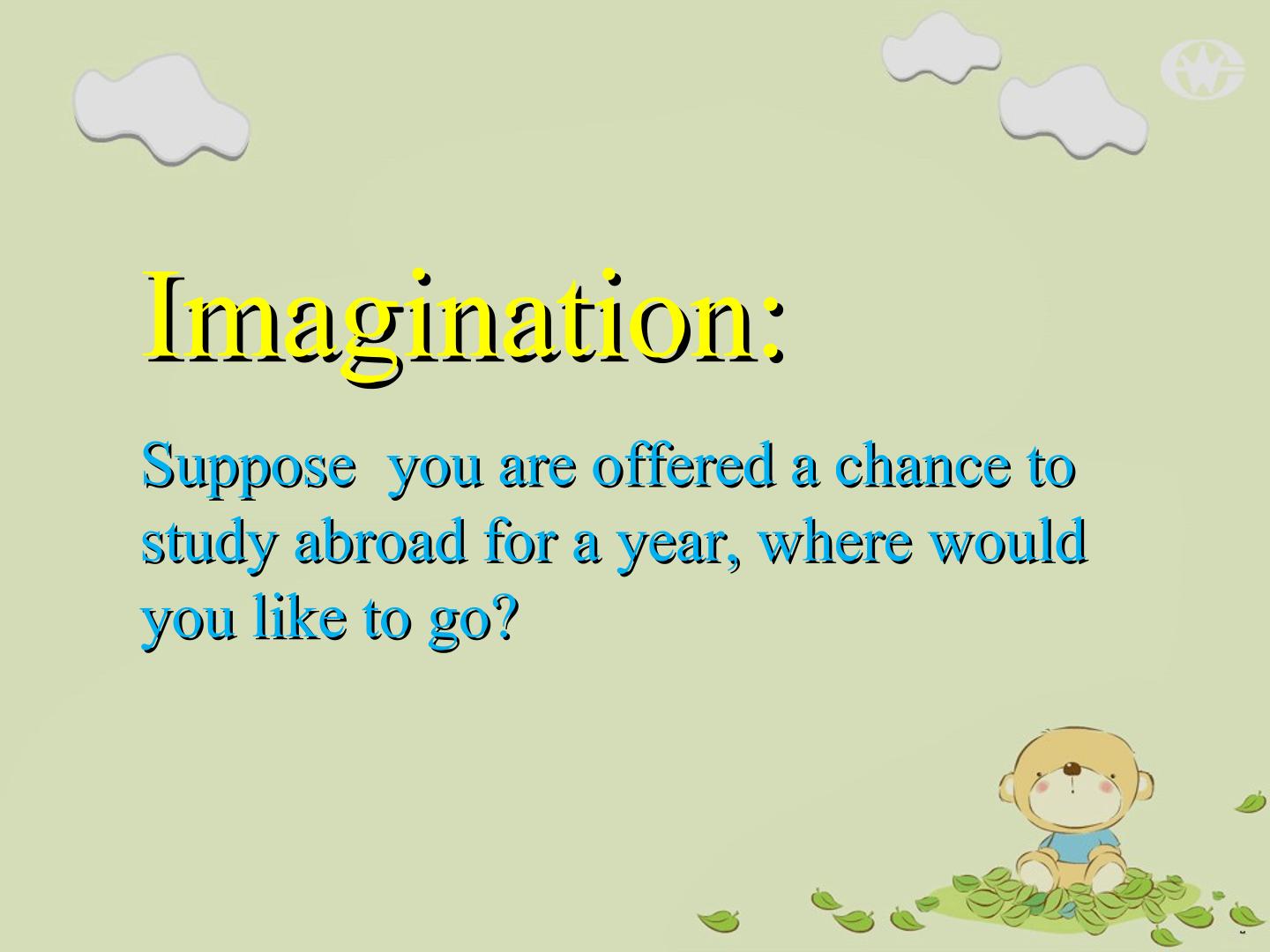 Imagination:

Suppose you are offered a chance to study abroad for a year, where would you like to go?